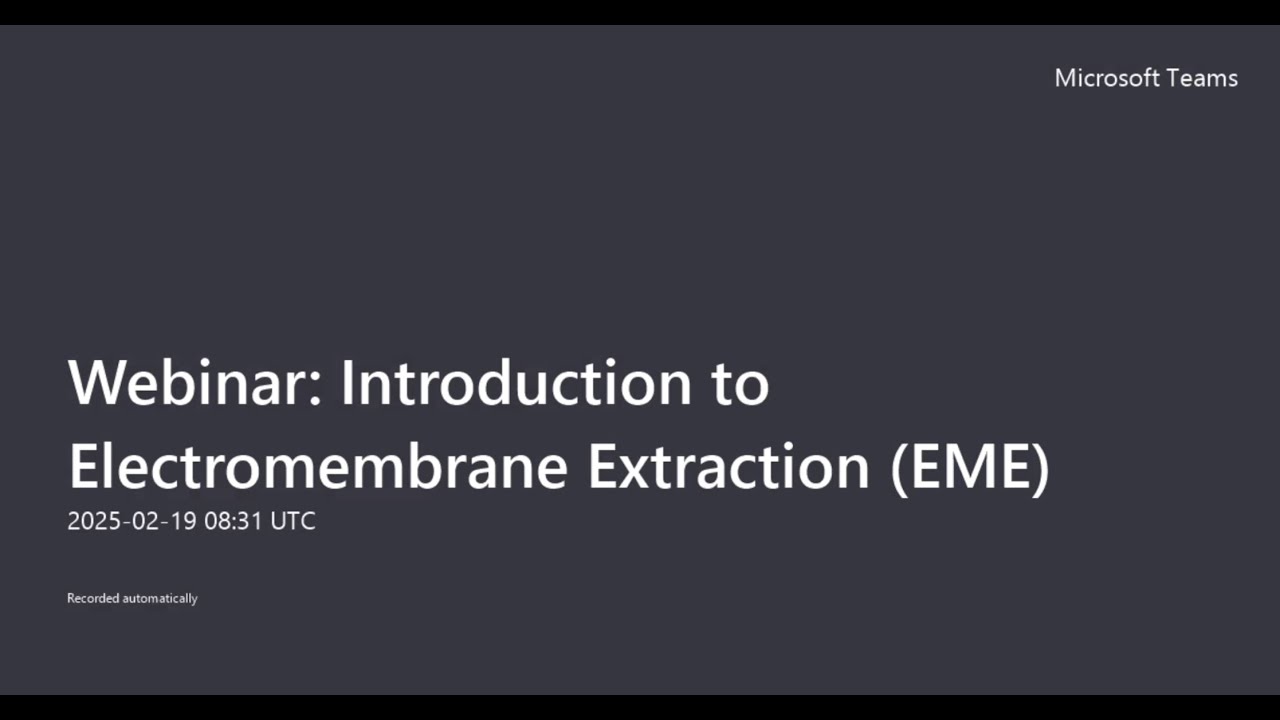 Microsoft Teams

Webinar: Introduction to Electromembrane Extraction (EME)
2025-02-19 08:31 UTC

Recorded automatically